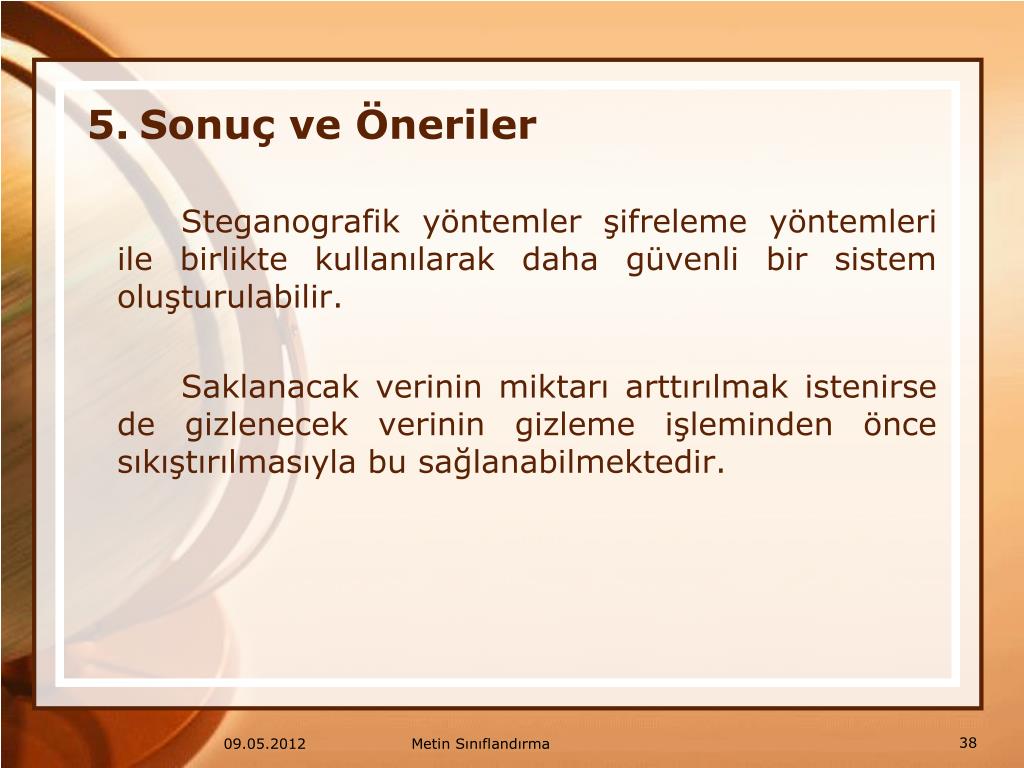 5. Sonuç ve Öneriler

Steganografik yöntemler şifreleme yöntemleri ile birlikte kullanılarak daha güvenli bir sistem oluşturulabilir.

Saklanacak verinin miktarı arttırılmak istenirse de gizlenecek verinin gizleme işleminden önce sıkıştırılmasıyla bu sağlanabilmektedir.

09.05.2012

Metin Sınıflandırma

38